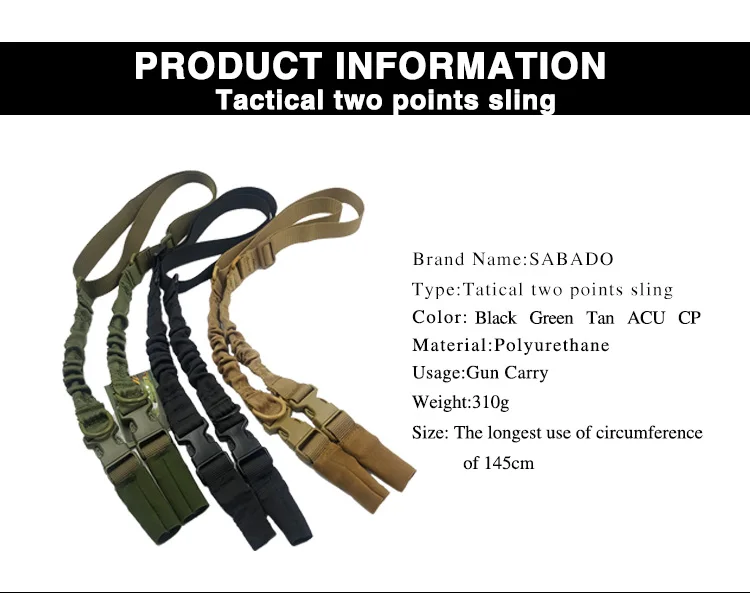 PRODUCT INFORMATION
Tactical two points sling

Brand Name:SABADO
Type:Tatical two points sling
Color: Black Green Tan ACU CP
Material:Polyurethane
Usage:Gun Carry
Weight:310g
Size: The longest use of circumference of 145cm